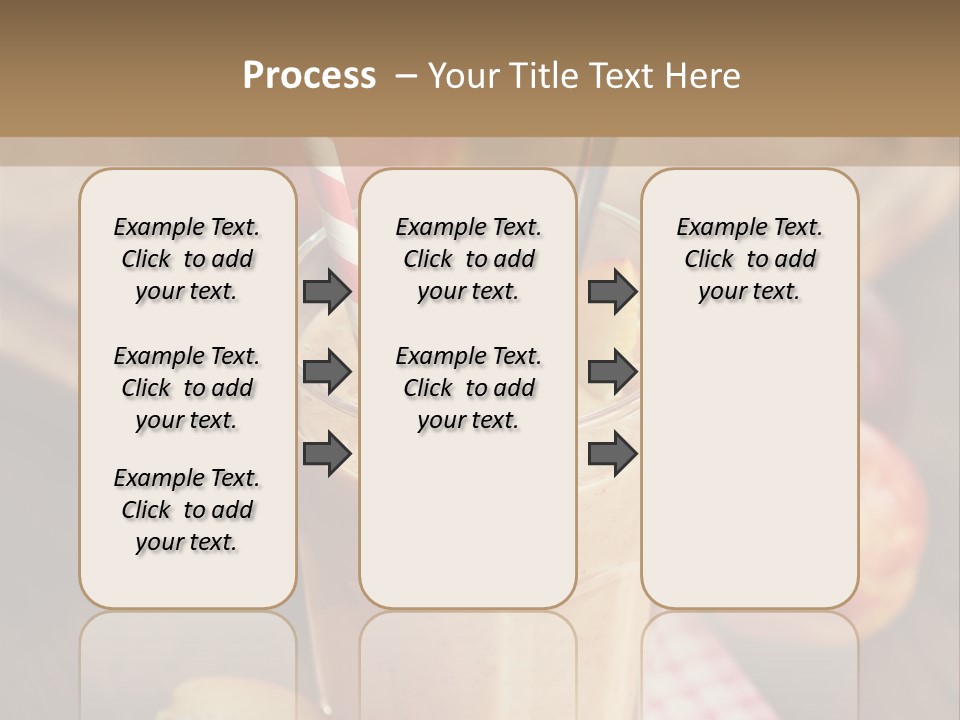 Process – Your Title Text Here

Example Text. Click to add your text.

Example Text. Click to add your text.

Example Text. Click to add your text.

Example Text. Click to add your text.

Example Text. Click to add your text.

Example Text. Click to add your text.